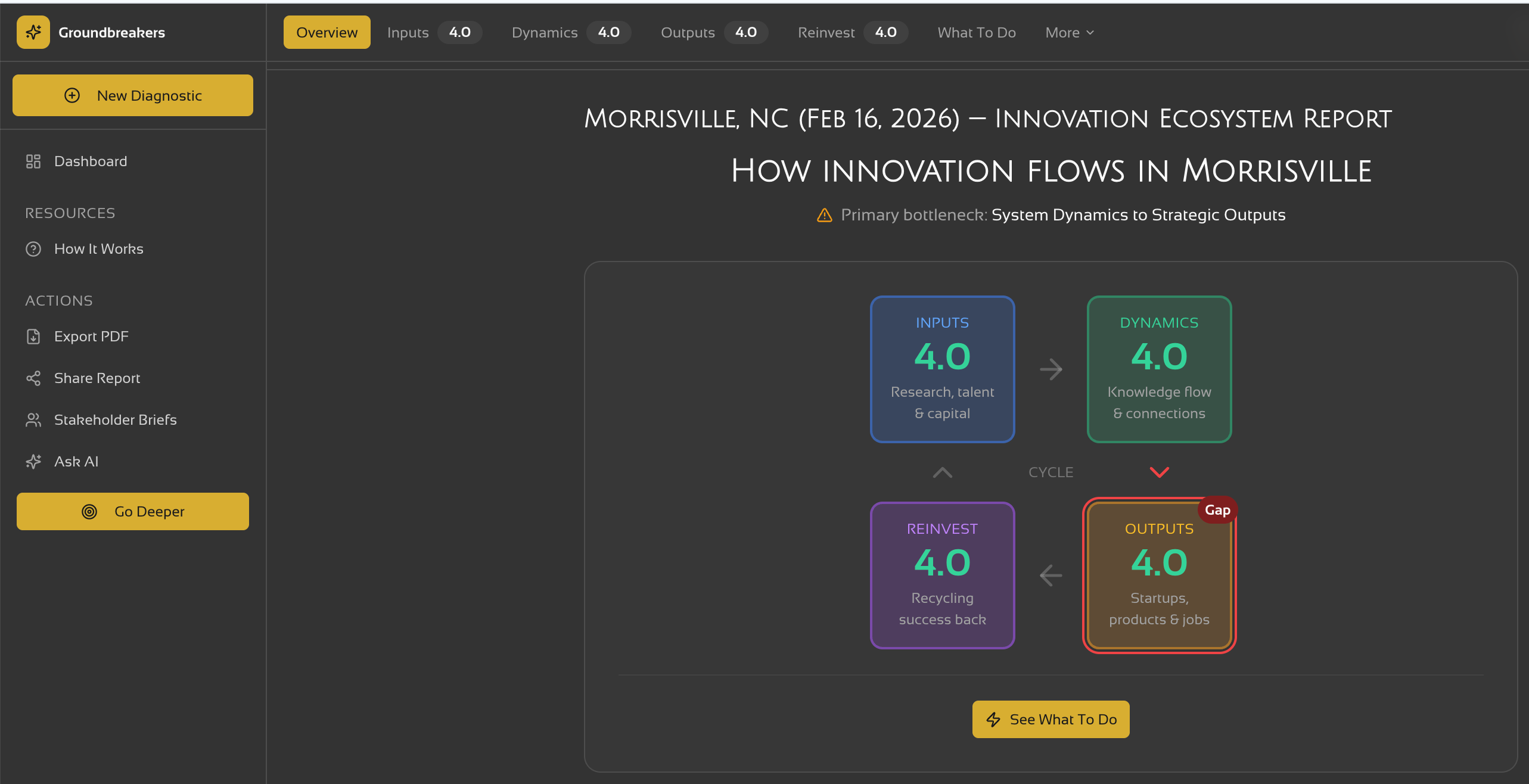 Groundbreakers

New Diagnostic

Dashboard

RESOURCES

How It Works

ACTIONS

Export PDF

Share Report

Stakeholder Briefs

Ask AI

Go Deeper

Overview Inputs 4.0 Dynamics 4.0 Outputs 4.0 Reinvest 4.0 What To Do More

MORRISVILLE, NC (FEB 16, 2026) — INNOVATION ECOSYSTEM REPORT

HOW INNOVATION FLOWS IN MORRISVILLE

Primary bottleneck: System Dynamics to Strategic Outputs

INPUTS
4.0
Research, talent & capital

DYNAMICS
4.0
Knowledge flow & connections

CYCLE

REINVEST
4.0
Recycling success back

Gap
OUTPUTS
4.0
Startups, products & jobs

See What To Do